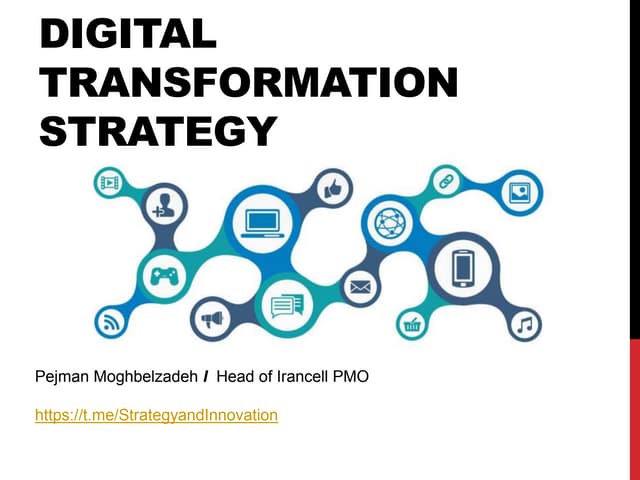 DIGITAL TRANSFORMATION STRATEGY

Pejman Moghbelzadeh / Head of Irancell PMO

https://t.me/StrategyandInnovation